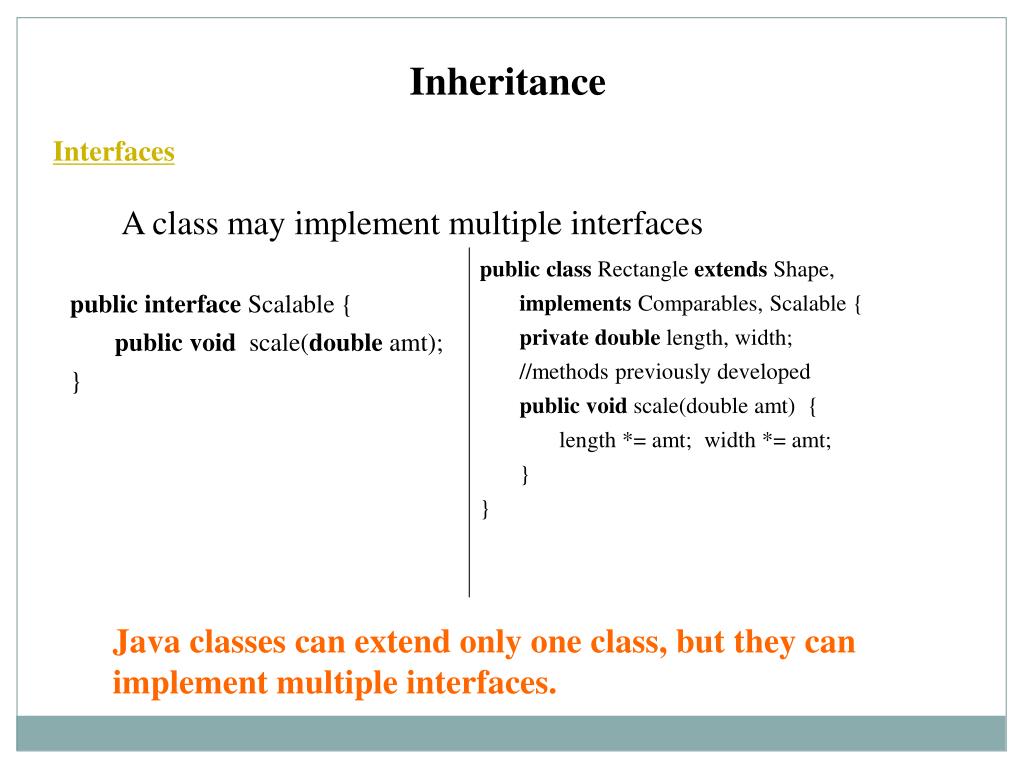 Inheritance

Interfaces

A class may implement multiple interfaces

public interface Scalable {
public void scale(double amt);
}

public class Rectangle extends Shape,
implements Comparables, Scalable {
private double length, width;
//methods previously developed
public void scale(double amt) {
length *= amt; width *= amt;
}
}

Java classes can extend only one class, but they can implement multiple interfaces.